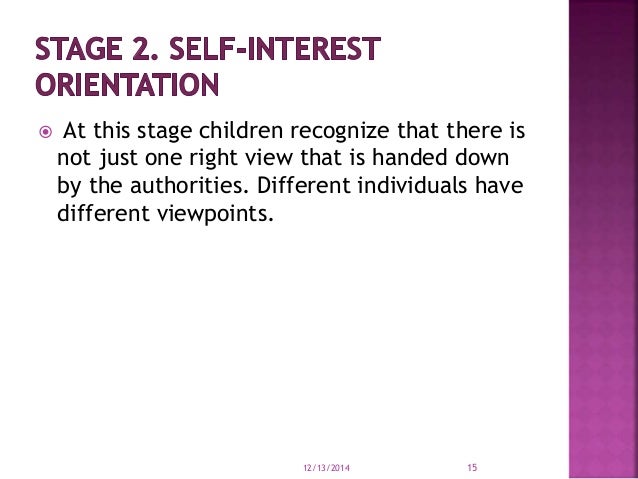 STAGE 2. SELF-INTEREST ORIENTATION

At this stage children recognize that there is not just one right view that is handed down by the authorities. Different individuals have different viewpoints.

12/13/2014

15